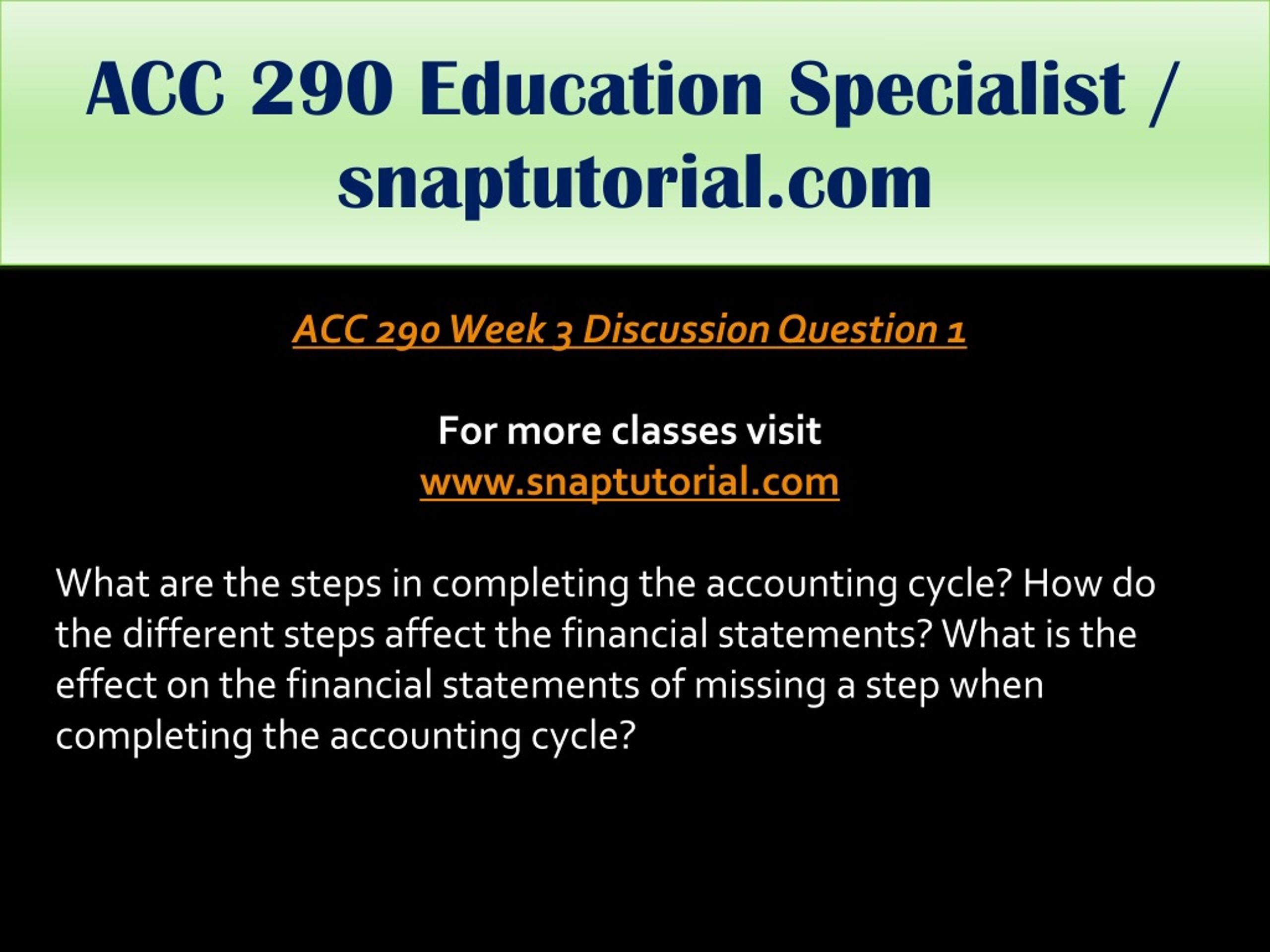 ACC 290 Education Specialist / snaptutorial.com

ACC 290 Week 3 Discussion Question 1

For more classes visit
www.snaptutorial.com

What are the steps in completing the accounting cycle? How do the different steps affect the financial statements? What is the effect on the financial statements of missing a step when completing the accounting cycle?